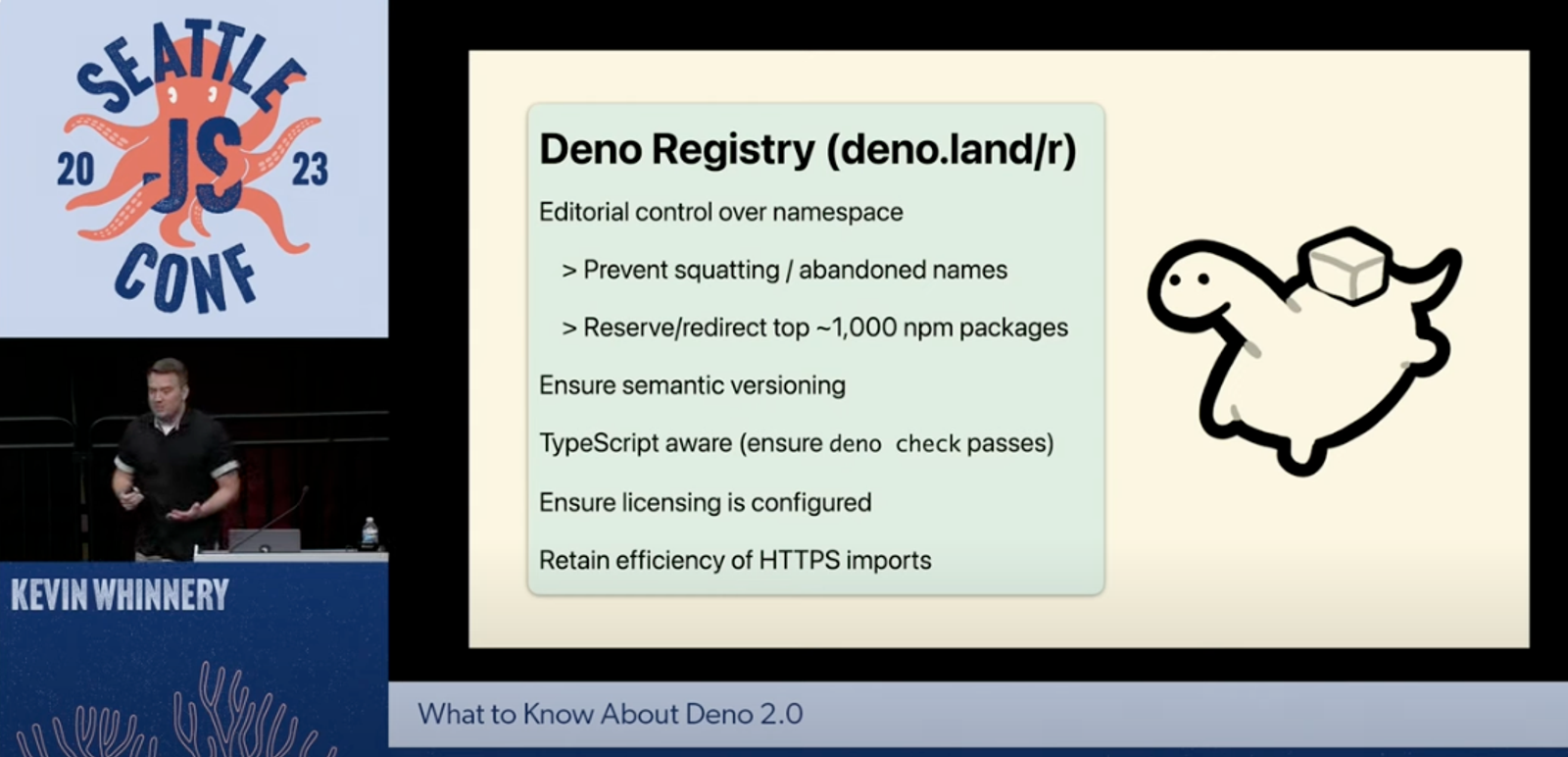 SEATTLE
20 JS 23
CONF

KEVIN WHINNERY

Deno Registry (deno.land/r)

Editorial control over namespace

> Prevent squatting / abandoned names

> Reserve/redirect top ~1,000 npm packages

Ensure semantic versioning

TypeScript aware (ensure deno check passes)

Ensure licensing is configured

Retain efficiency of HTTPS imports

What to Know About Deno 2.0